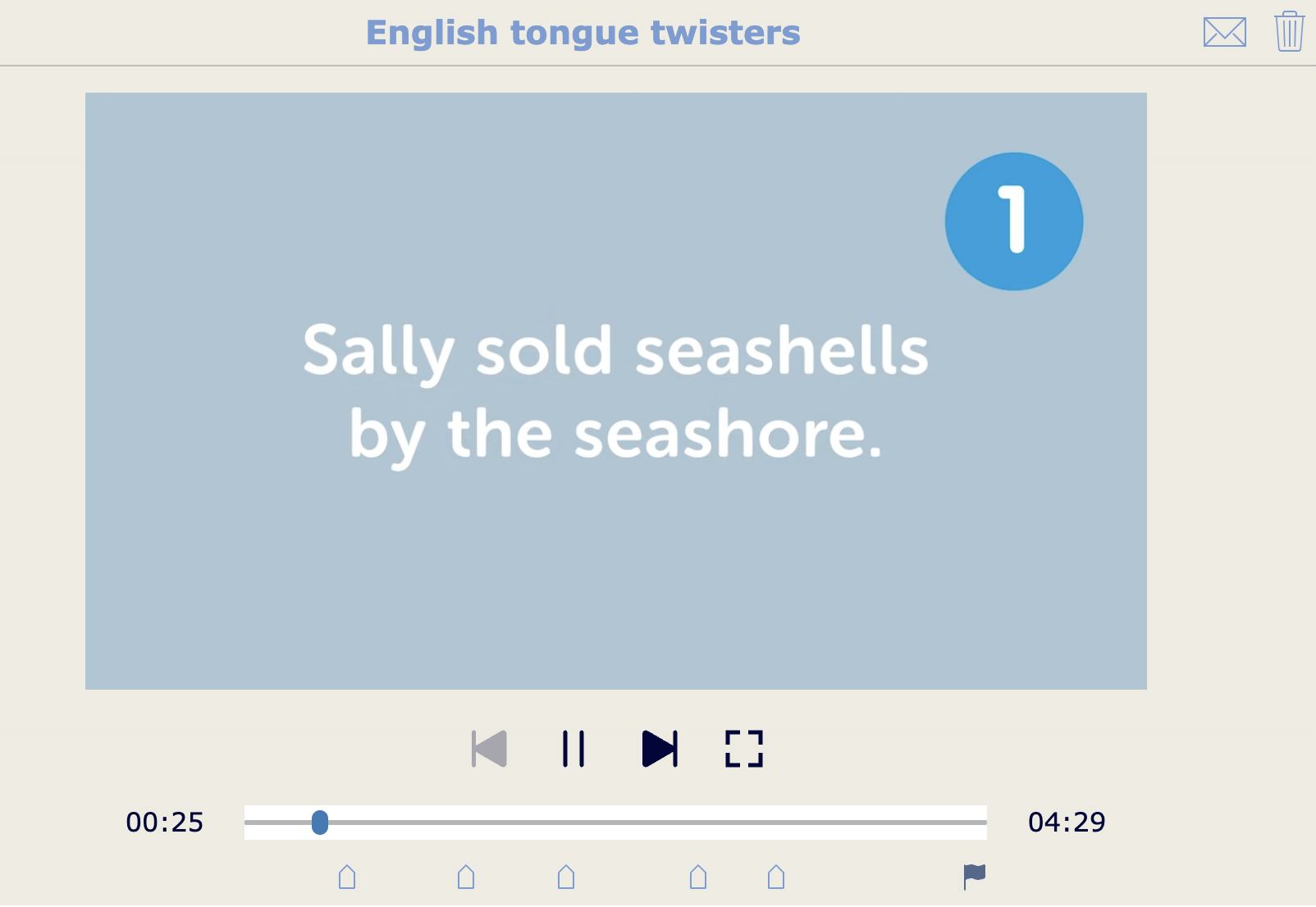 English tongue twisters

1

Sally sold seashells by the seashore.

00:25

04:29